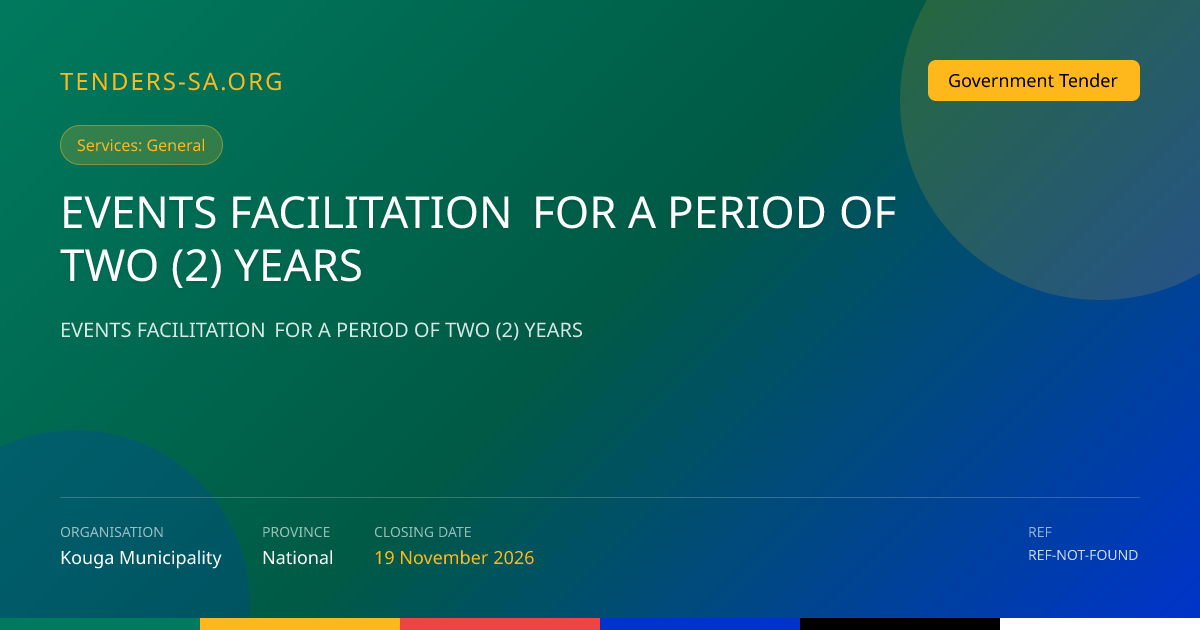 TENDERS-SA.ORG

Government Tender

Services: General

EVENTS FACILITATION FOR A PERIOD OF TWO (2) YEARS

EVENTS FACILITATION FOR A PERIOD OF TWO (2) YEARS

ORGANISATION
Kouga Municipality

PROVINCE
National

CLOSING DATE
19 November 2026

REF
REF-NOT-FOUND